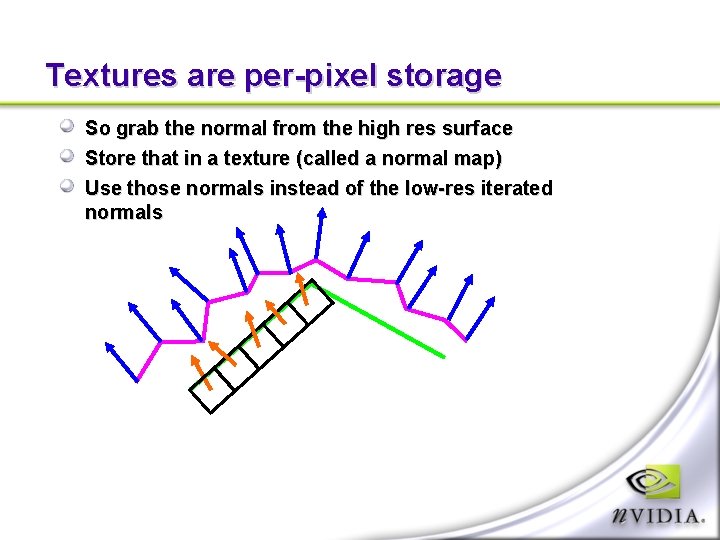 Textures are per-pixel storage

So grab the normal from the high res surface

Store that in a texture (called a normal map)

Use those normals instead of the low-res iterated normals

nVIDIA.